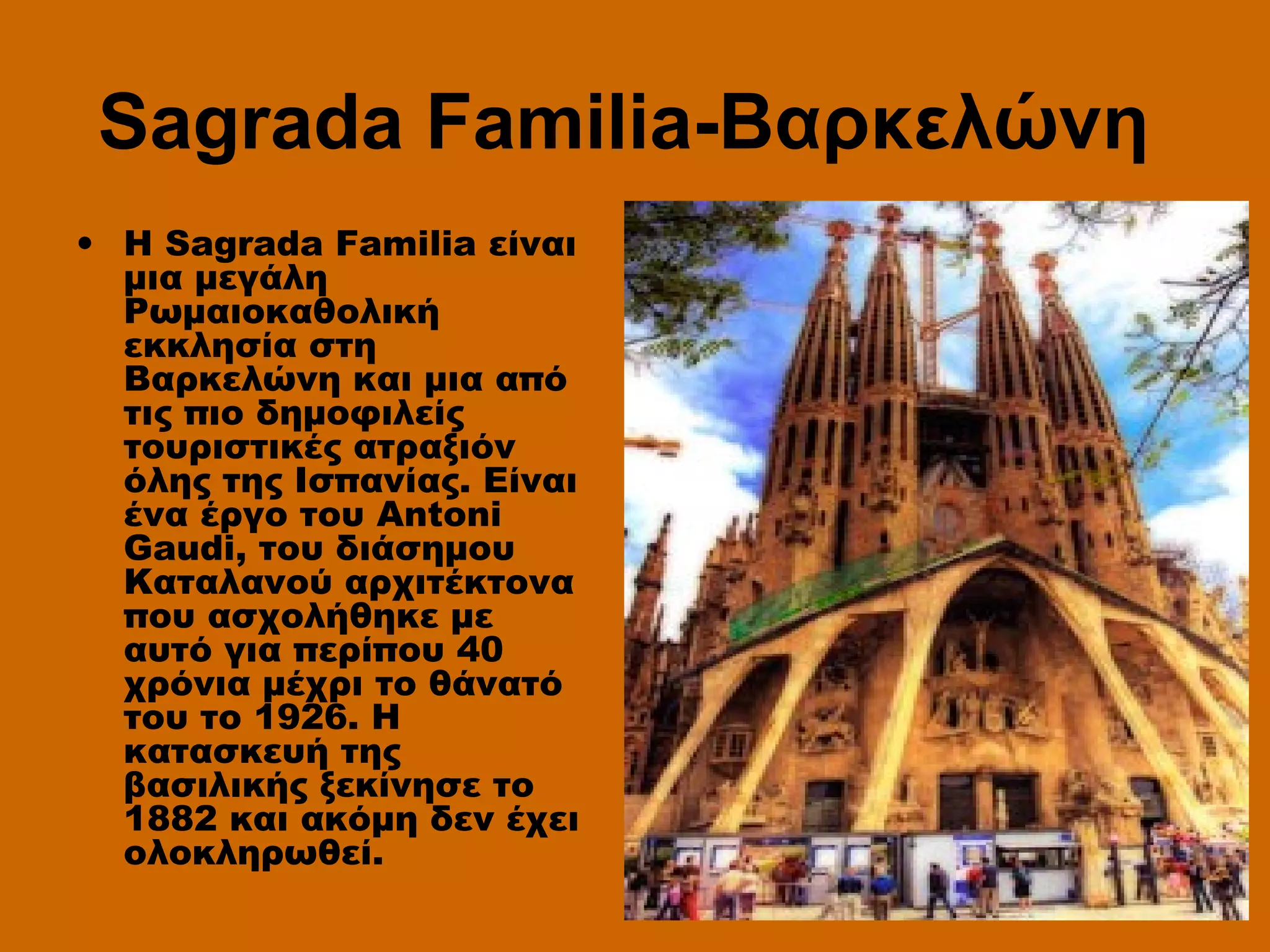 Sagrada Familia-Βαρκελώνη

• Η Sagrada Familia είναι μια μεγάλη Ρωμαιοκαθολική εκκλησία στη Βαρκελώνη και μια από τις πιο δημοφιλείς τουριστικές ατραξιόν όλης της Ισπανίας. Είναι ένα έργο του Antoni Gaudi, του διάσημου Καταλανού αρχιτέκτονα που ασχολήθηκε με αυτό για περίπου 40 χρόνια μέχρι το θάνατό του το 1926. Η κατασκευή της βασιλικής ξεκίνησε το 1882 και ακόμη δεν έχει ολοκληρωθεί.